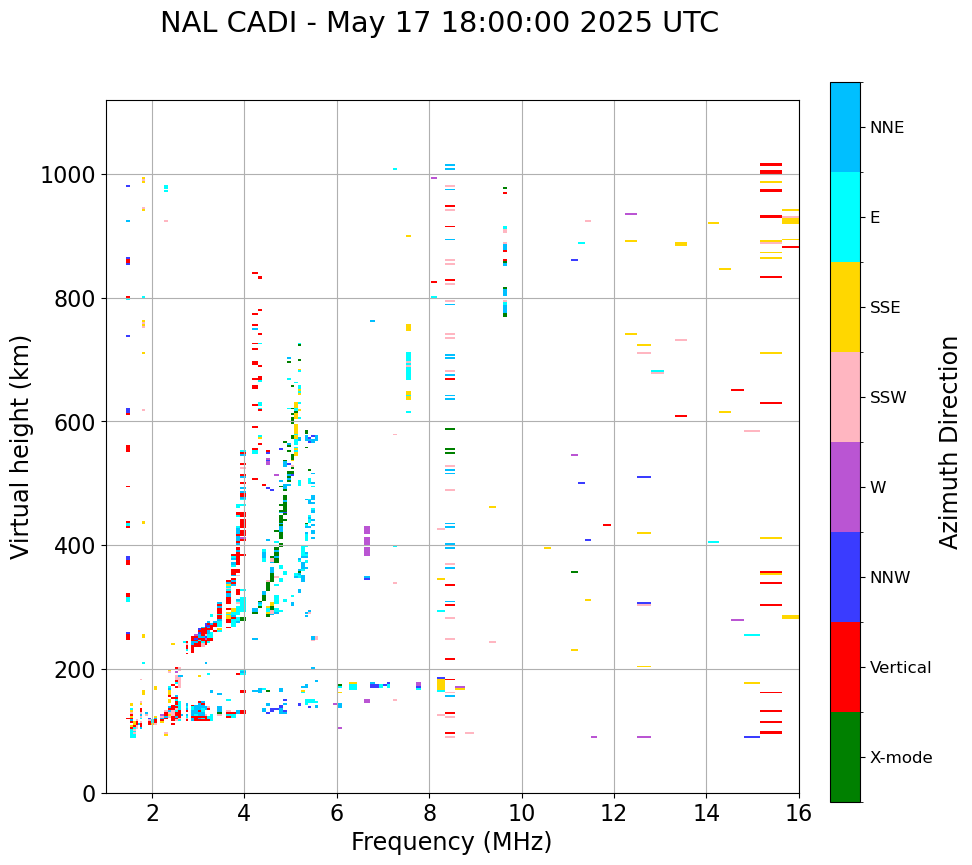 NAL CADI - May 17 18:00:00 2025 UTC

Virtual height (km)

1000
800
600
400
200
0

2
4
6
8
10
12
14
16

Frequency (MHz)

NNE
E
SSE
SSW
W
NNW
Vertical
X-mode

Azimuth Direction